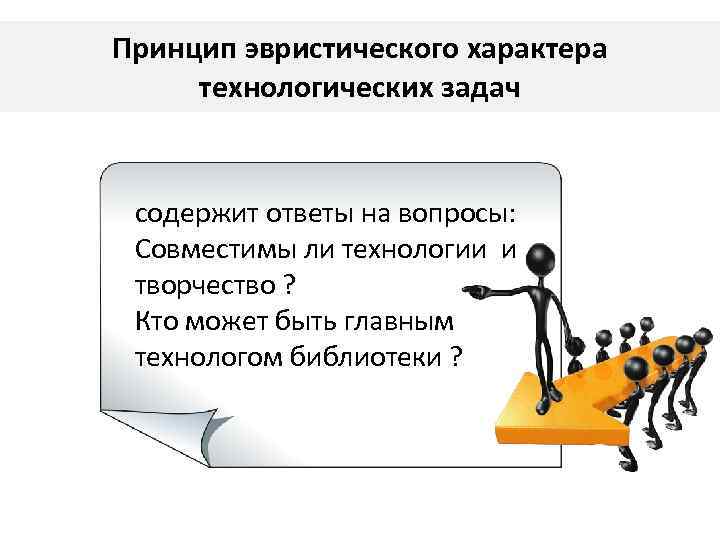 Принцип эвристического характера технологических задач

содержит ответы на вопросы:
Совместимы ли технологии и творчество ?
Кто может быть главным технологом библиотеки ?